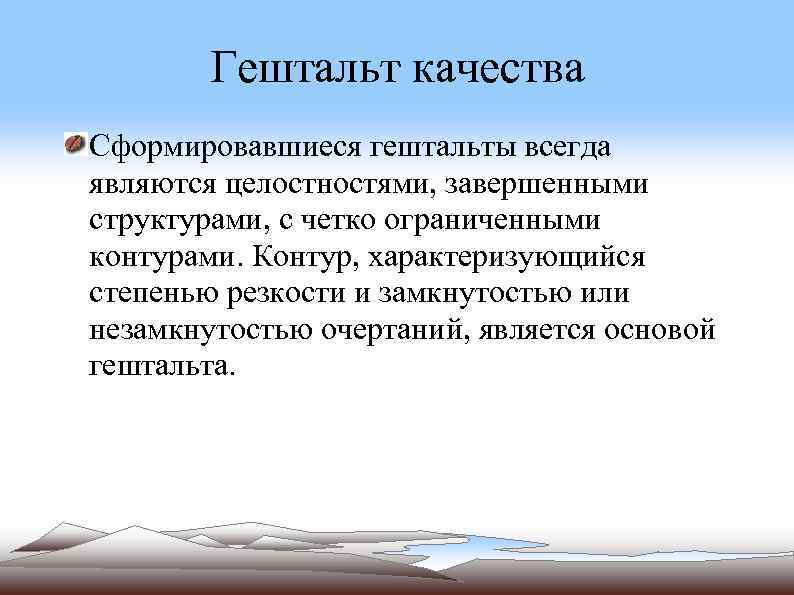 Гештальт качества

Сформировавшиеся гештальты всегда являются целостностями, завершенными структурами, с четко ограниченными контурами. Контур, характеризующийся степенью резкости и замкнутостью или незамкнутостью очертаний, является основой гештальта.